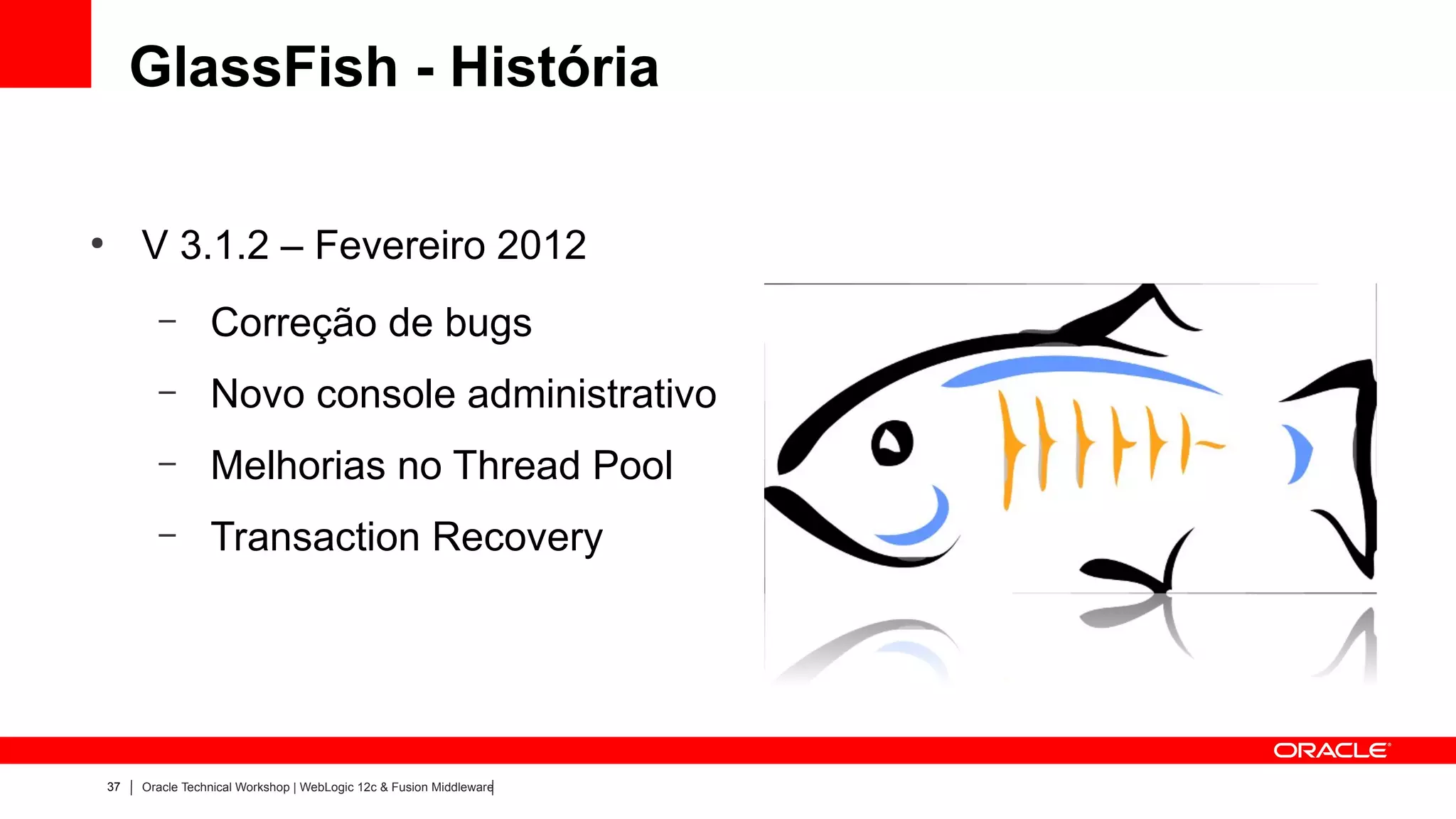 GlassFish - História

• V 3.1.2 – Fevereiro 2012
 – Correção de bugs
 – Novo console administrativo
 – Melhorias no Thread Pool
 – Transaction Recovery

ORACLE

37 | Oracle Technical Workshop | WebLogic 12c & Fusion Middleware